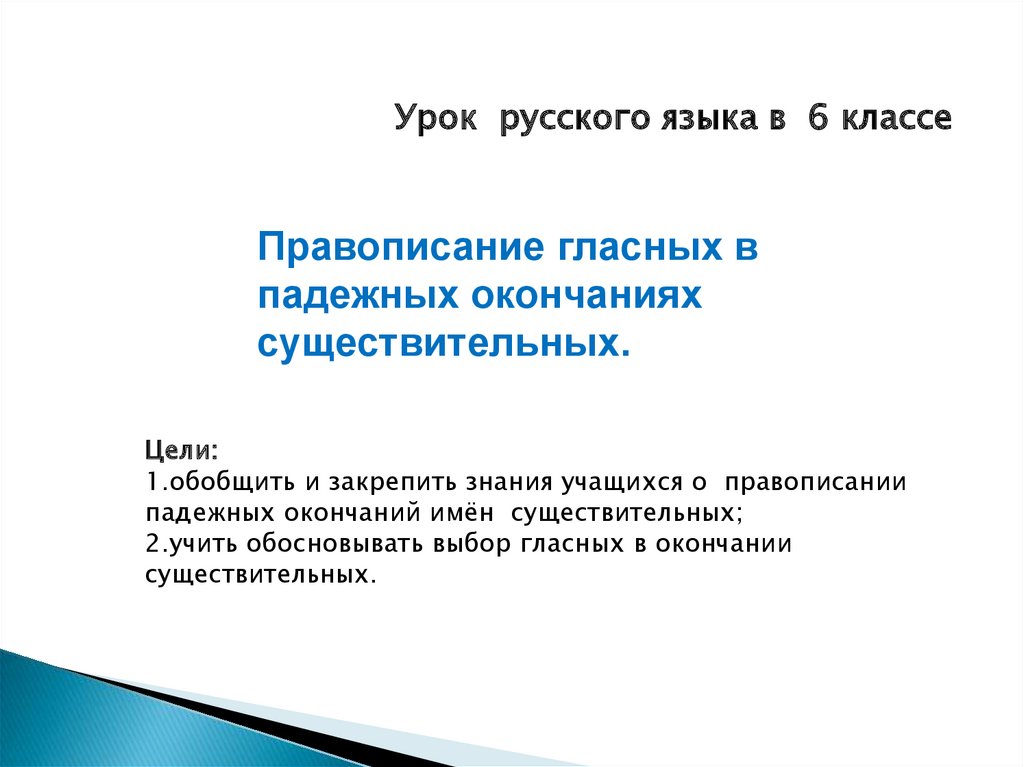 Урок русского языка в 6 классе

Правописание гласных в падежных окончаниях существительных.

Цели:
1.обобщить и закрепить знания учащихся о правописании падежных окончаний имён существительных;
2.учить обосновывать выбор гласных в окончании существительных.